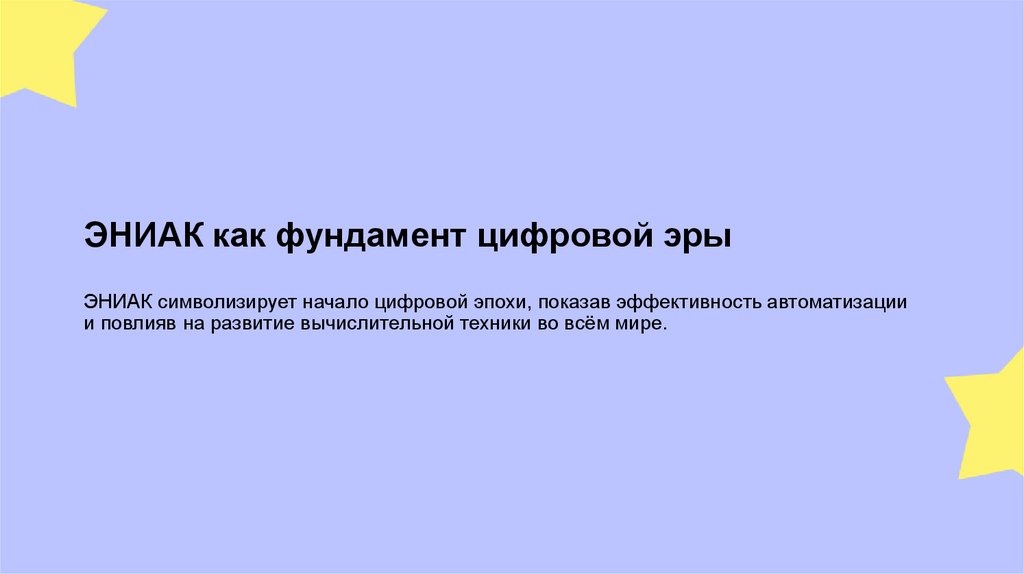 ЭНИАК как фундамент цифровой эры

ЭНИАК символизирует начало цифровой эпохи, показав эффективность автоматизации и повлияв на развитие вычислительной техники во всём мире.